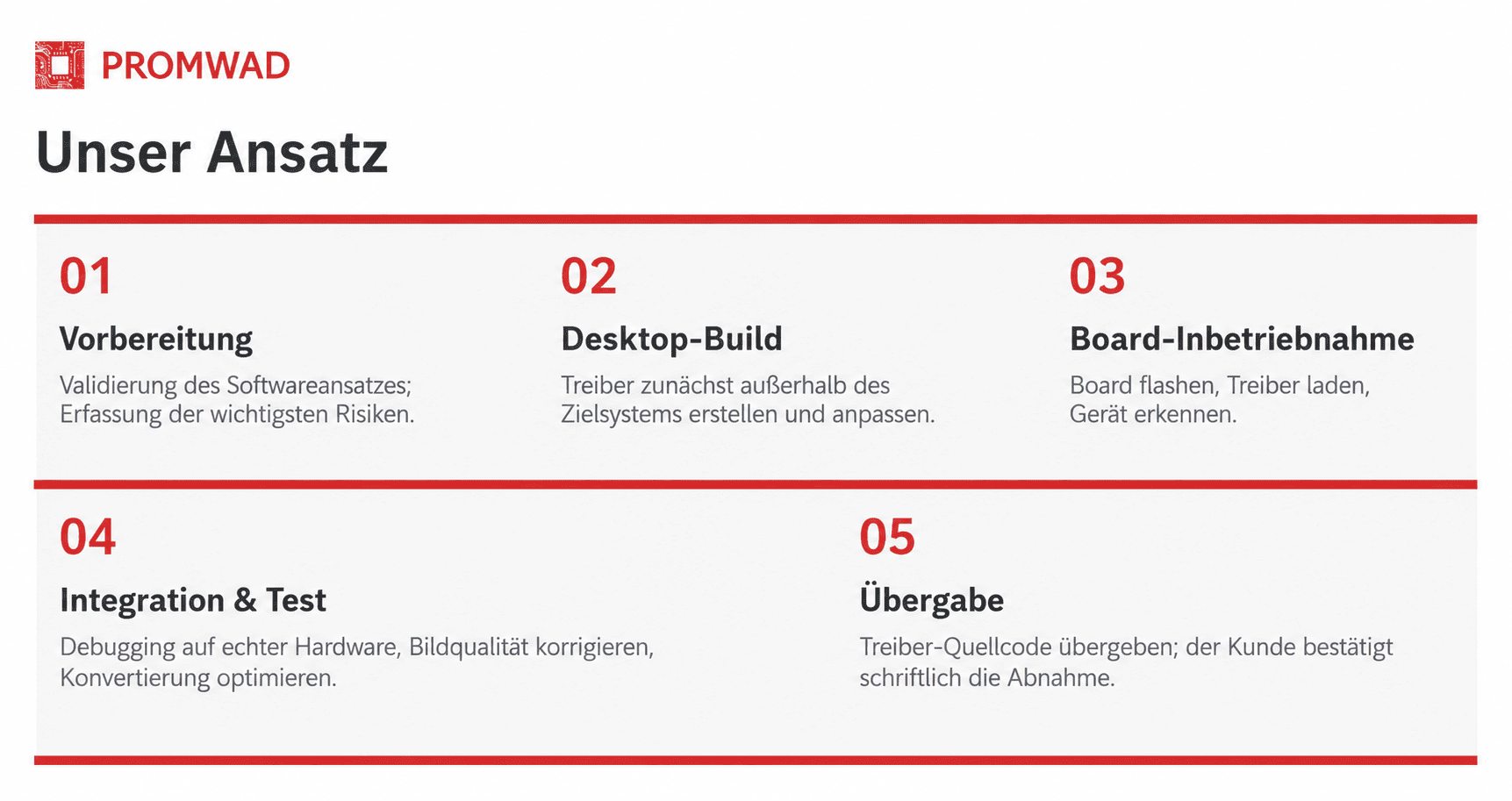 PROMWAD

Unser Ansatz

01

Vorbereitung

Validierung des Softwareansatzes; Erfassung der wichtigsten Risiken.

02

Desktop-Build

Treiber zunächst außerhalb des Zielsystems erstellen und anpassen.

03

Board-Inbetriebnahme

Board flashen, Treiber laden, Gerät erkennen.

04

Integration & Test

Debugging auf echter Hardware, Bildqualität korrigieren, Konvertierung optimieren.

05

Übergabe

Treiber-Quellcode übergeben; der Kunde bestätigt schriftlich die Abnahme.